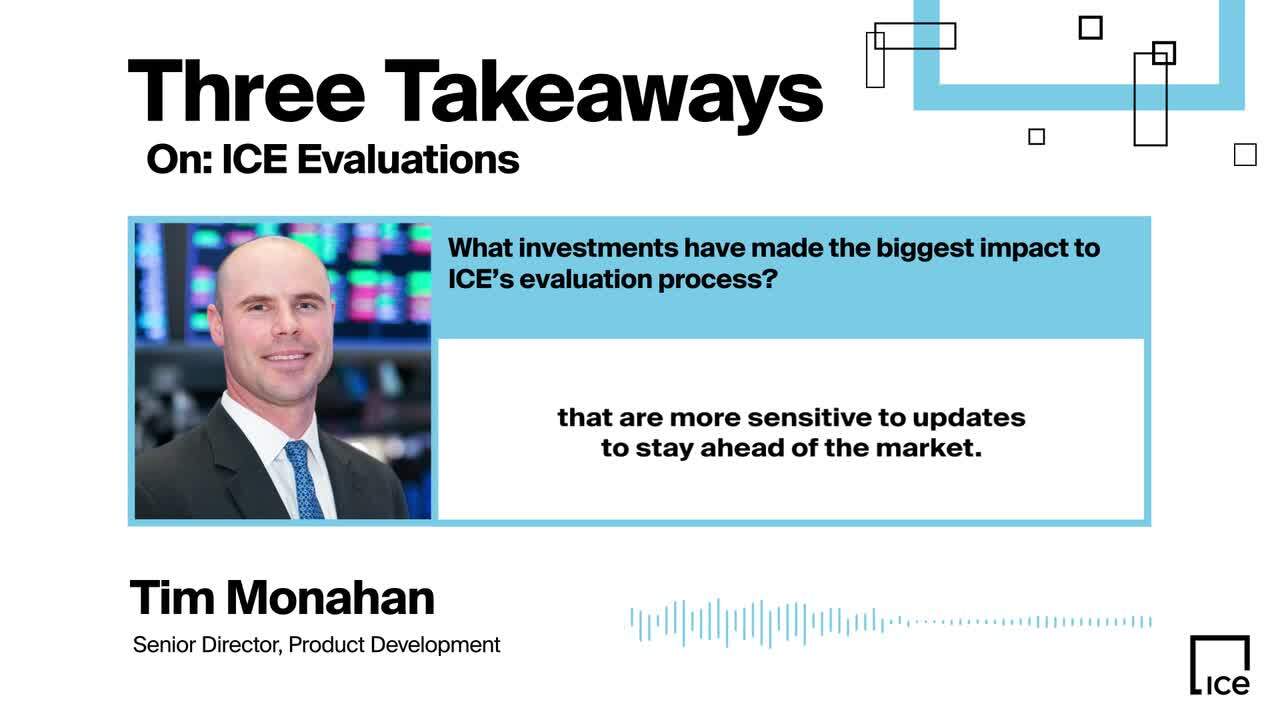 Three Takeaways
On: ICE Evaluations

What investments have made the biggest impact to ICE's evaluation process?

that are more sensitive to updates to stay ahead of the market.

Tim Monahan
Senior Director, Product Development

ICE